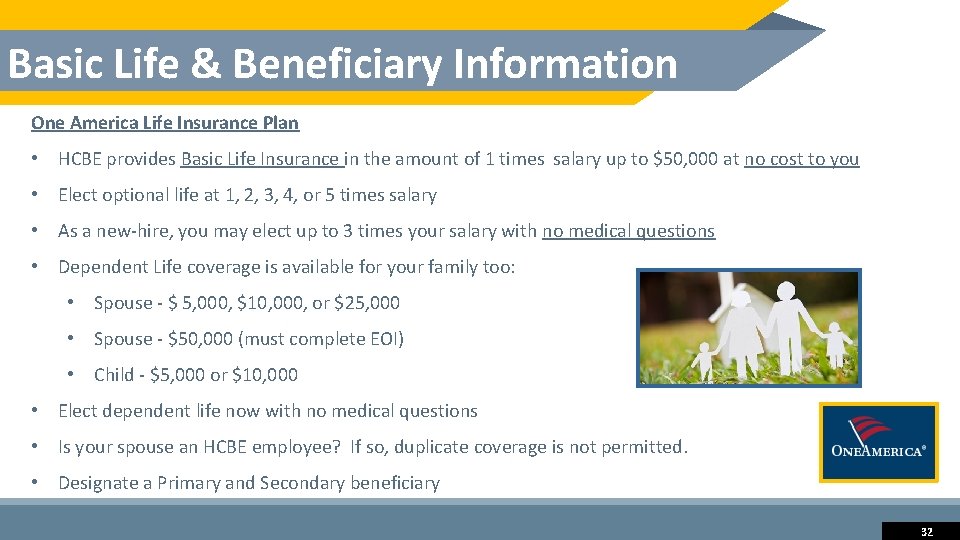 Basic Life & Beneficiary Information

One America Life Insurance Plan

• HCBE provides Basic Life Insurance in the amount of 1 times salary up to $50,000 at no cost to you

• Elect optional life at 1, 2, 3, 4, or 5 times salary

• As a new-hire, you may elect up to 3 times your salary with no medical questions

• Dependent Life coverage is available for your family too:

• Spouse - $ 5,000, $10,000, or $25,000

• Spouse - $50,000 (must complete EOI)

• Child - $5,000 or $10,000

• Elect dependent life now with no medical questions

• Is your spouse an HCBE employee? If so, duplicate coverage is not permitted.

• Designate a Primary and Secondary beneficiary

ONEAMERICA®

32